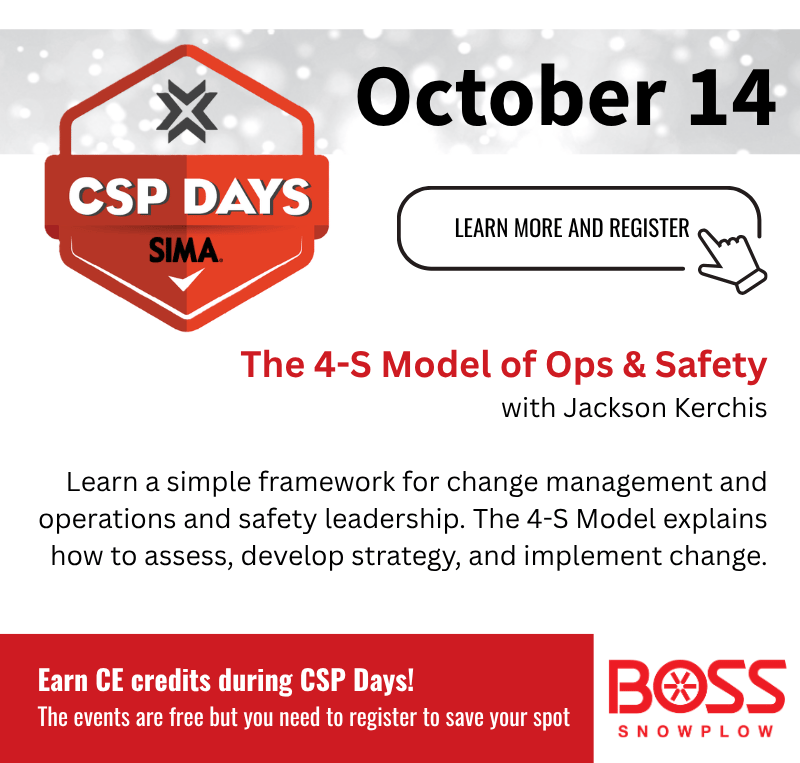 CSP DAYS
SIMA

October 14

LEARN MORE AND REGISTER

The 4-S Model of Ops & Safety
with Jackson Kerchis

Learn a simple framework for change management and operations and safety leadership. The 4-S Model explains how to assess, develop strategy, and implement change.

Earn CE credits during CSP Days!
The events are free but you need to register to save your spot

BOSS
SNOWPLOW